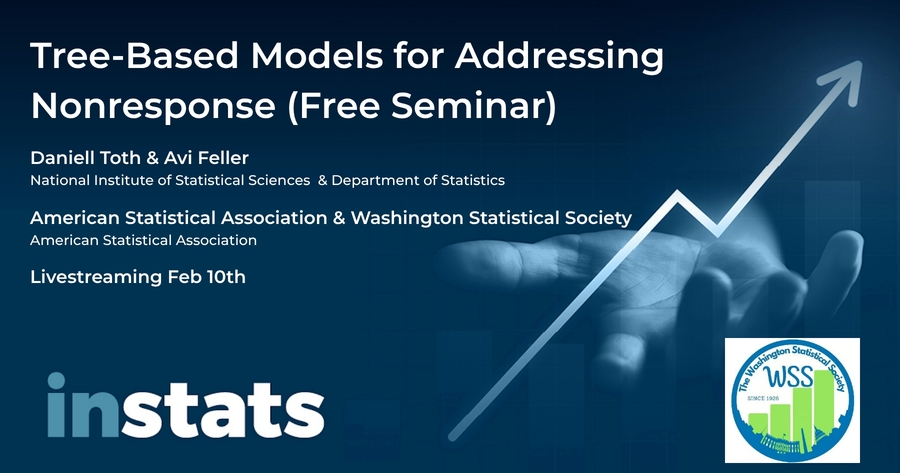 Tree-Based Models for Addressing Nonresponse (Free Seminar)

Daniell Toth & Avi Feller
National Institute of Statistical Sciences & Department of Statistics

American Statistical Association & Washington Statistical Society
American Statistical Association

Livestreaming Feb 10th

instats

The Washington Statistical Society
WSS
SINCE 1926